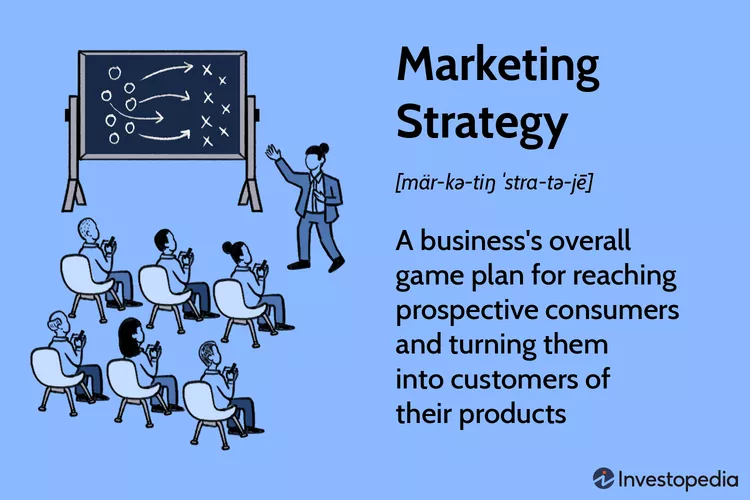 Marketing Strategy

[mär-kə-tiŋ ˈstra-tə-jē]

A business's overall game plan for reaching prospective consumers and turning them into customers of their products

Investopedia